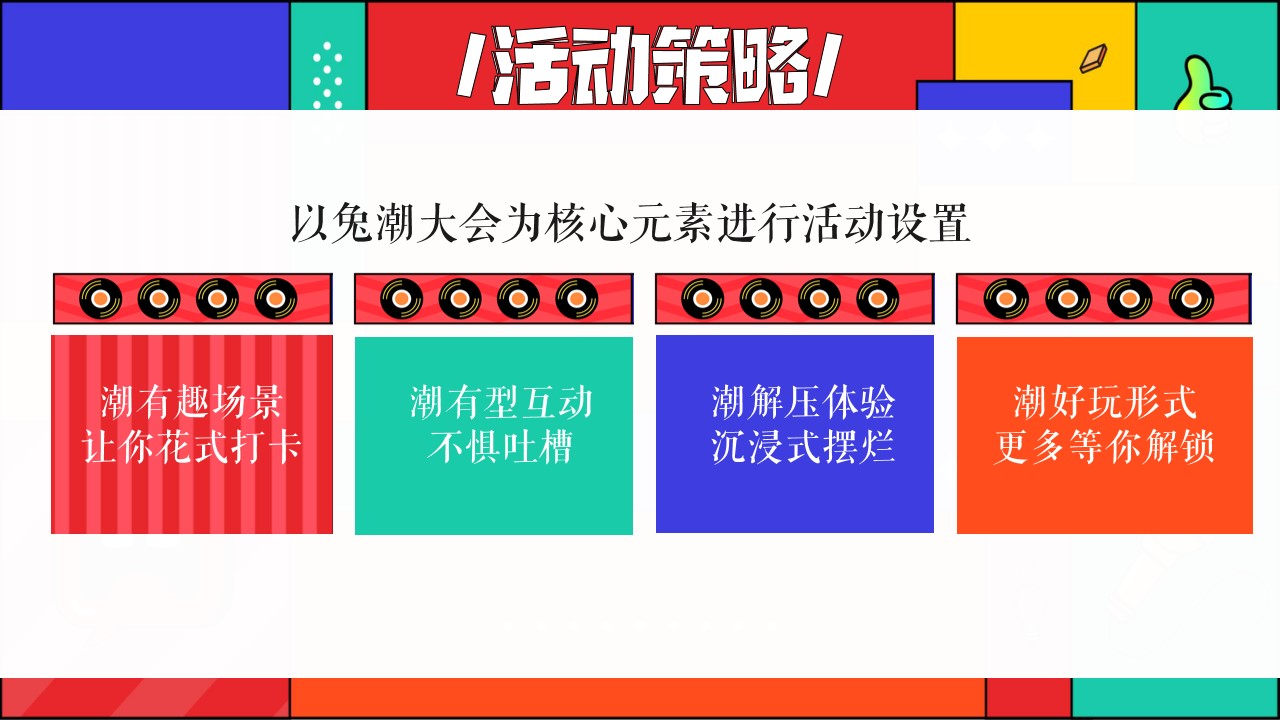 /活动策略/

以兔潮大会为核心元素进行活动设置

潮有趣场景
让你花式打卡

潮有型互动
不惧吐槽

潮解压体验
沉浸式摆烂

潮好玩形式
更多等你解锁